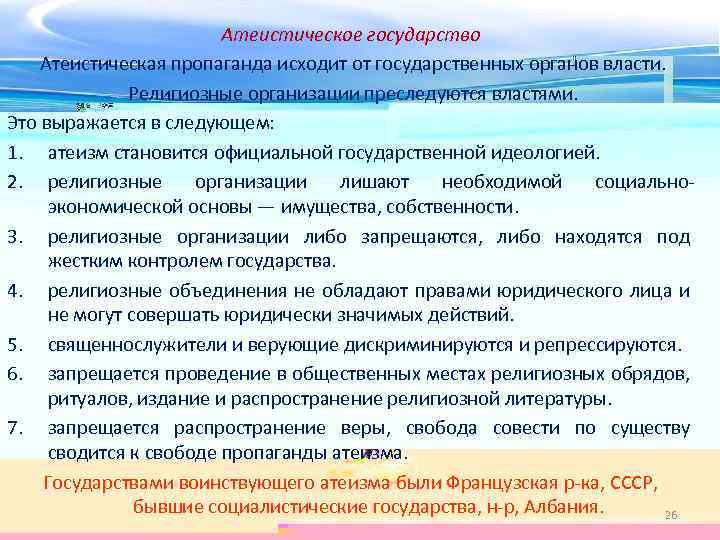 Атеистическое государство
Атеистическая пропаганда исходит от государственных органов власти.
Религиозные организации преследуются властями.

Это выражается в следующем:
1. атеизм становится официальной государственной идеологией.
2. религиозные организации лишают необходимой социально-экономической основы — имущества, собственности.
3. религиозные организации либо запрещаются, либо находятся под жестким контролем государства.
4. религиозные объединения не обладают правами юридического лица и не могут совершать юридически значимых действий.
5. священнослужители и верующие дискриминируются и репрессируются.
6. запрещается проведение в общественных местах религиозных обрядов, ритуалов, издание и распространение религиозной литературы.
7. запрещается распространение веры, свобода совести по существу сводится к свободе пропаганды атеизма.

Государствами воинствующего атеизма были Французская р-ка, СССР, бывшие социалистические государства, н-р, Албания.

26